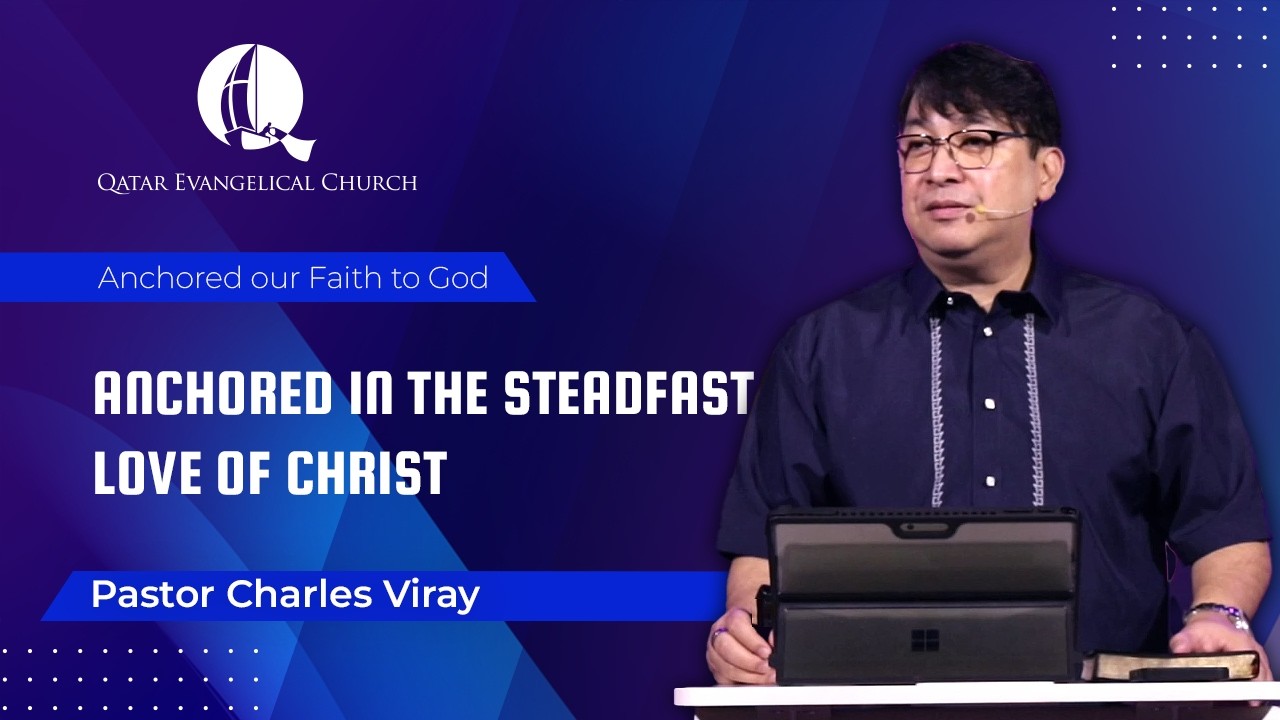 QATAR EVANGELICAL CHURCH

Anchored our Faith to God

ANCHORED IN THE STEADFAST LOVE OF CHRIST

Pastor Charles Viray